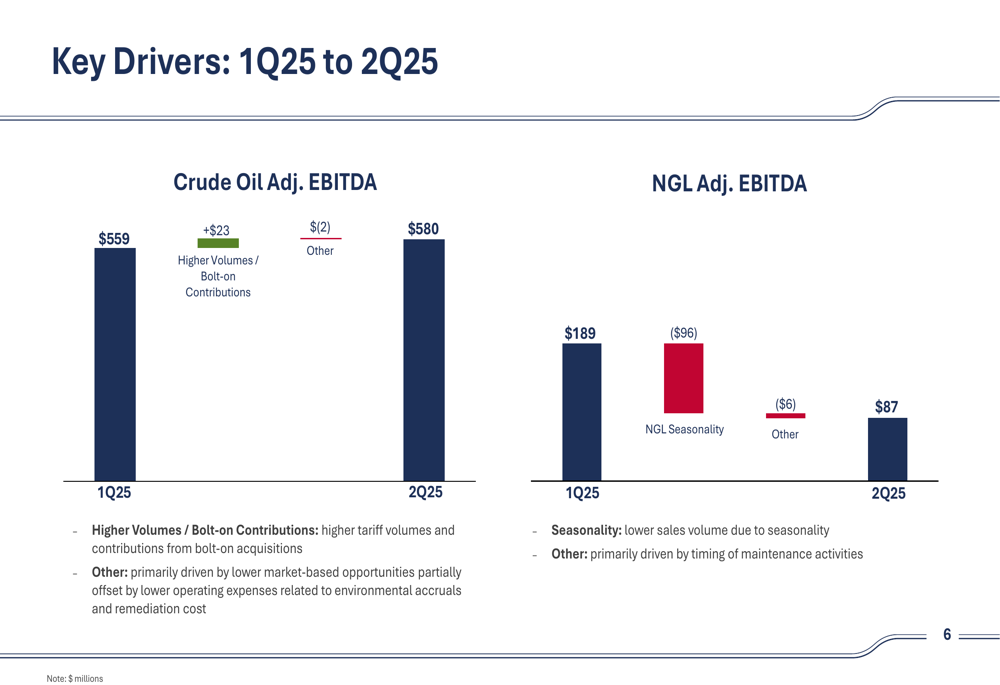 Key Drivers: 1Q25 to 2Q25

Crude Oil Adj. EBITDA

$559

+$23

Higher Volumes / Bolt-on Contributions

$(2)

Other

$580

1Q25

2Q25

- **Higher Volumes / Bolt-on Contributions:** higher tariff volumes and contributions from bolt-on acquisitions
- **Other:** primarily driven by lower market-based opportunities partially offset by lower operating expenses related to environmental accruals and remediation cost

NGL Adj. EBITDA

$189

($96)

NGL Seasonality

($6)

Other

$87

1Q25

2Q25

- **Seasonality:** lower sales volume due to seasonality
- **Other:** primarily driven by timing of maintenance activities

6

Note: $ millions